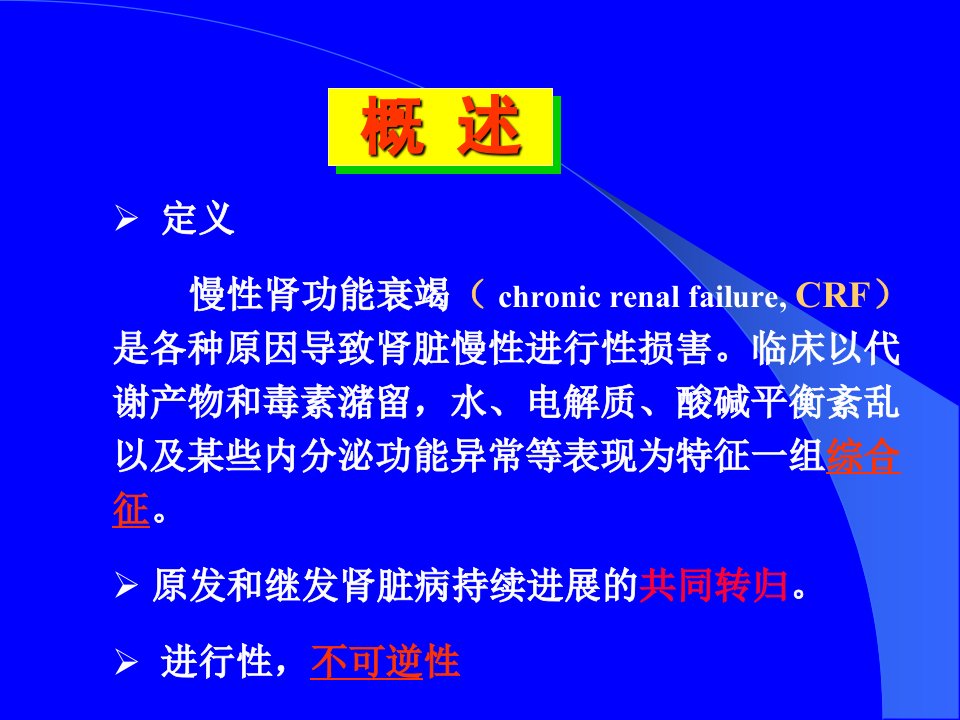 概 述

➢ 定义

慢性肾功能衰竭（ chronic renal failure, CRF）是各种原因导致肾脏慢性进行性损害。临床以代谢产物和毒素潴留，水、电解质、酸碱平衡紊乱以及某些内分泌功能异常等表现为特征一组综合征。

➢ 原发和继发肾脏病持续进展的共同转归。

➢ 进行性，不可逆性